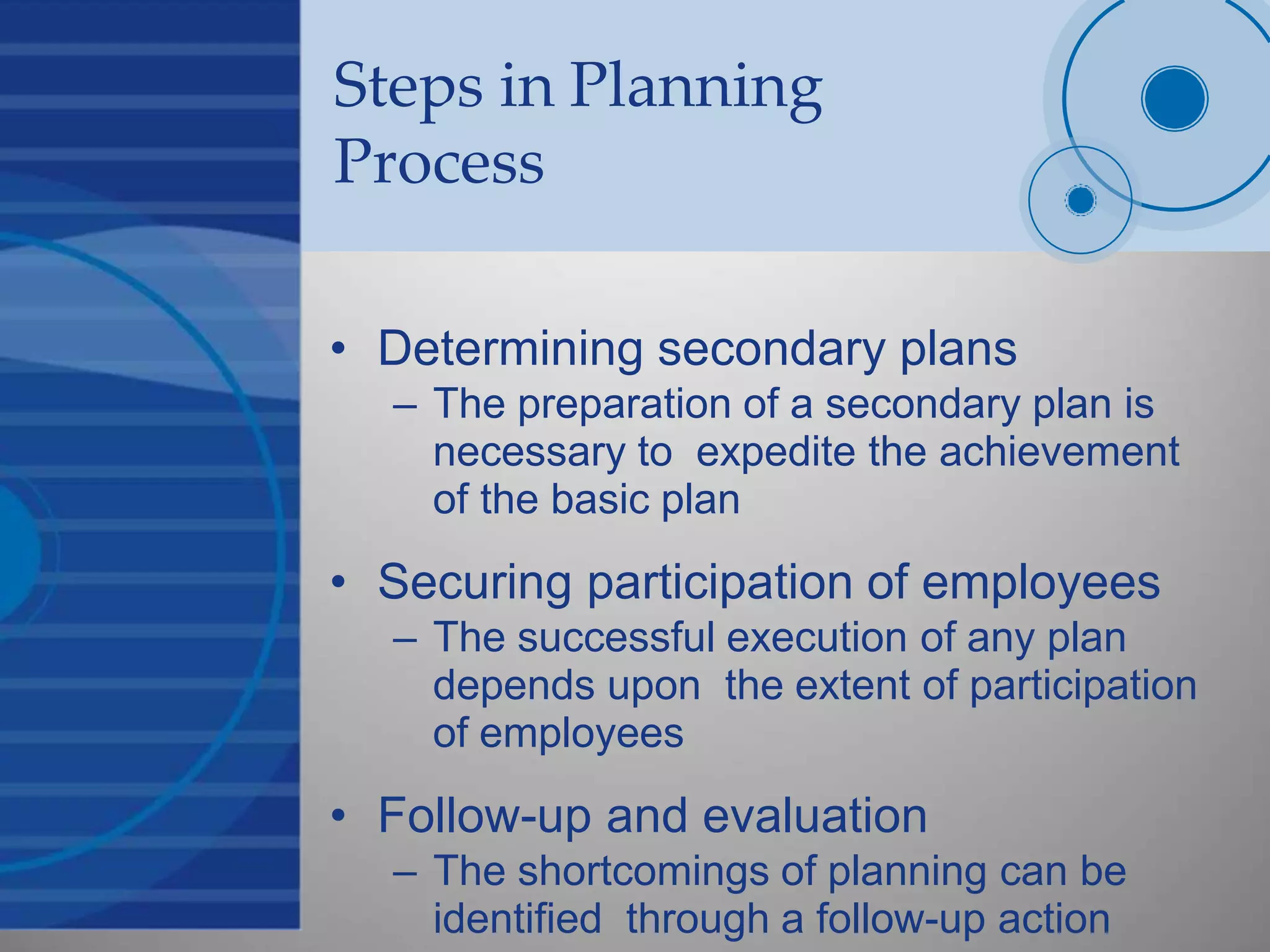 Steps in Planning Process

• Determining secondary plans
– The preparation of a secondary plan is necessary to expedite the achievement of the basic plan

• Securing participation of employees
– The successful execution of any plan depends upon the extent of participation of employees

• Follow-up and evaluation
– The shortcomings of planning can be identified through a follow-up action